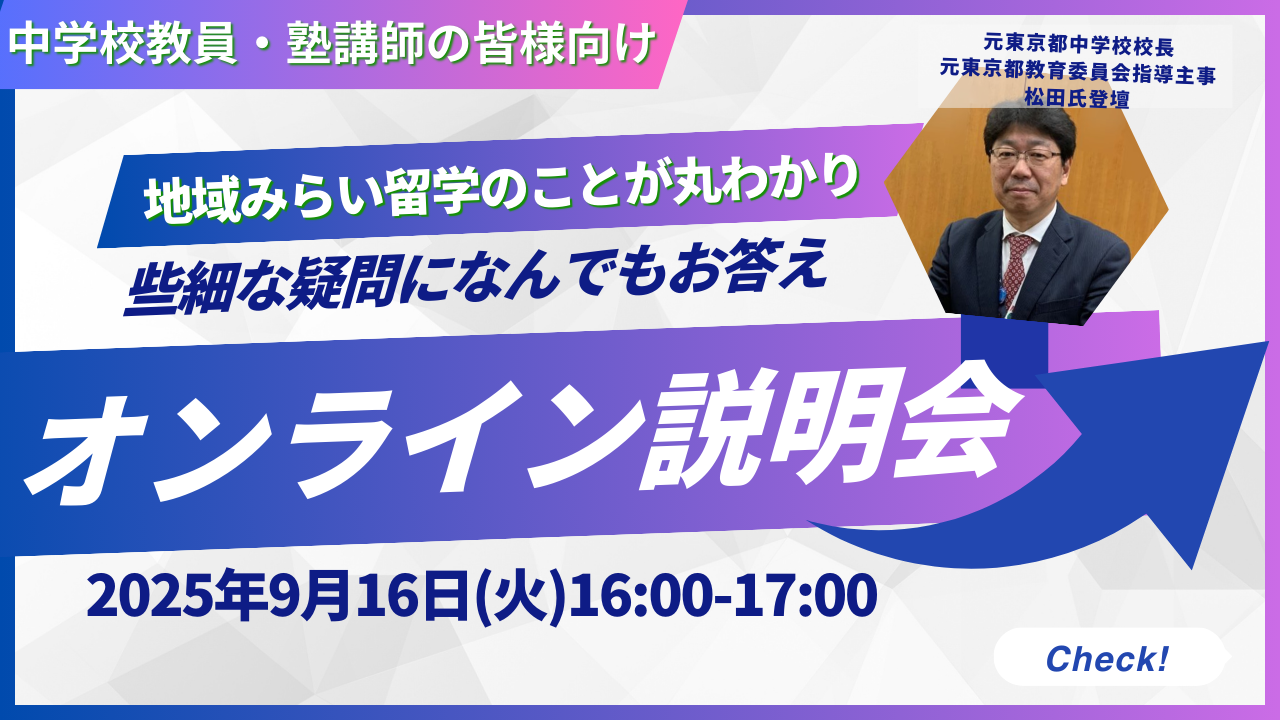 中学校教員・塾講師の皆様向け

元東京都中学校校長
元東京都教育委員会指導主事
松田氏登壇

地域みらい留学のことが丸わかり

些細な疑問になんでもお答え

オンライン説明会

2025年9月16日(火)16:00-17:00

Check!